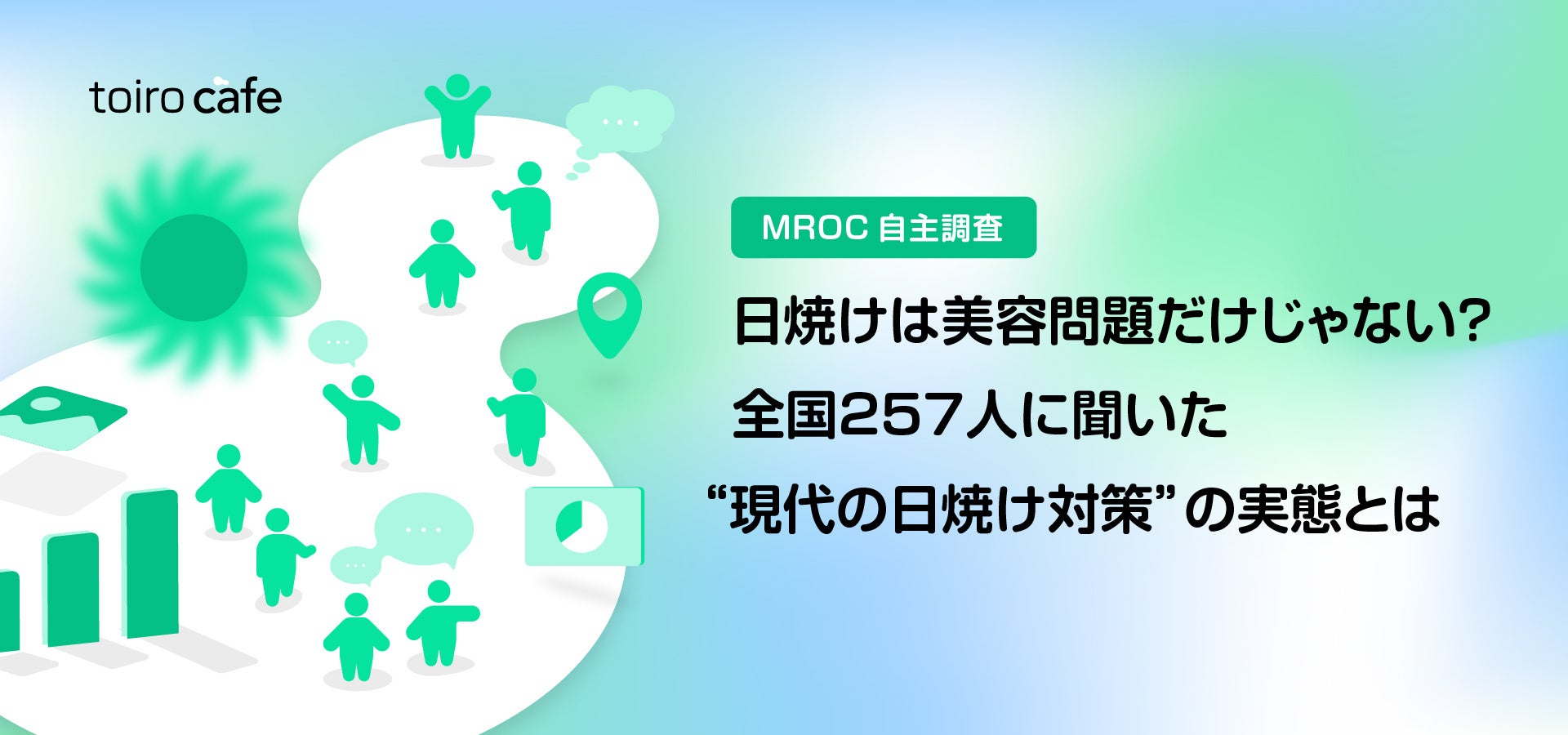 toiro cafe

MROC 自主調査

日焼けは美容問題だけじゃない?
全国257人に聞いた
“現代の日焼け対策”の実態とは